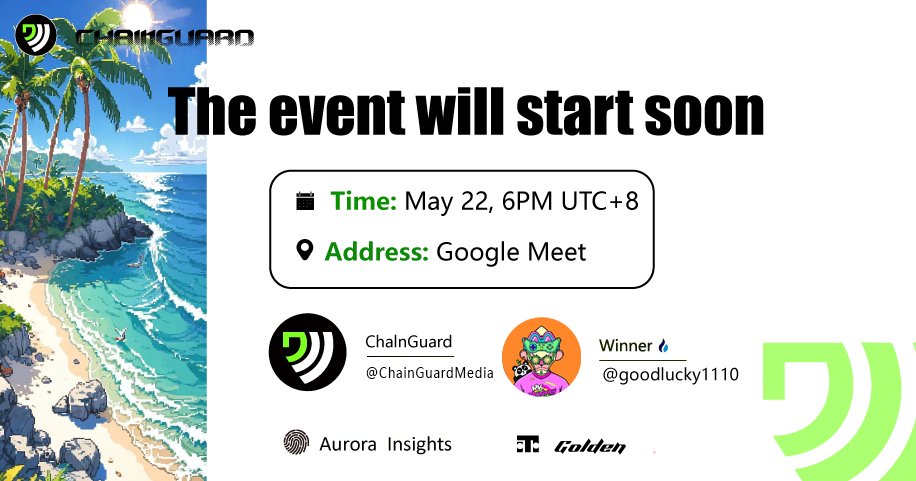 CHAINGUARD

The event will start soon

Time: May 22, 6PM UTC+8

Address: Google Meet

ChaInGuard
@ChainGuardMedia

Winner
@goodlucky1110

Aurora Insights

Golden